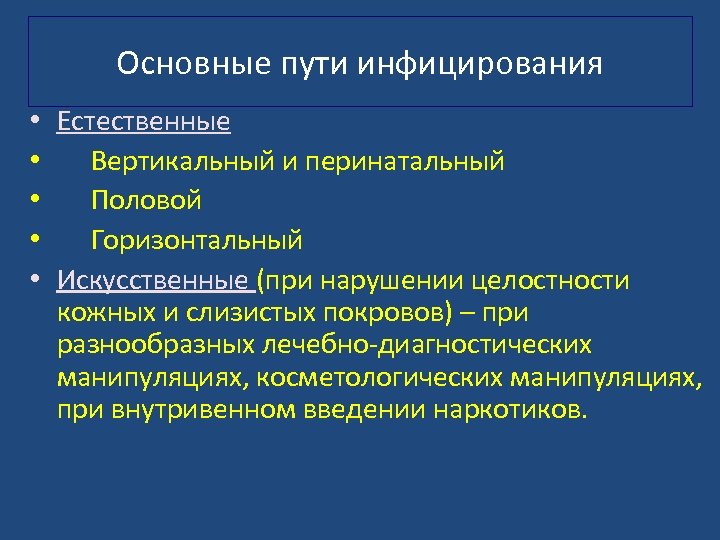 Основные пути инфицирования

• Естественные
• Вертикальный и перинатальный
• Половой
• Горизонтальный
• Искусственные (при нарушении целостности кожных и слизистых покровов) – при разнообразных лечебно-диагностических манипуляциях, косметологических манипуляциях, при внутривенном введении наркотиков.